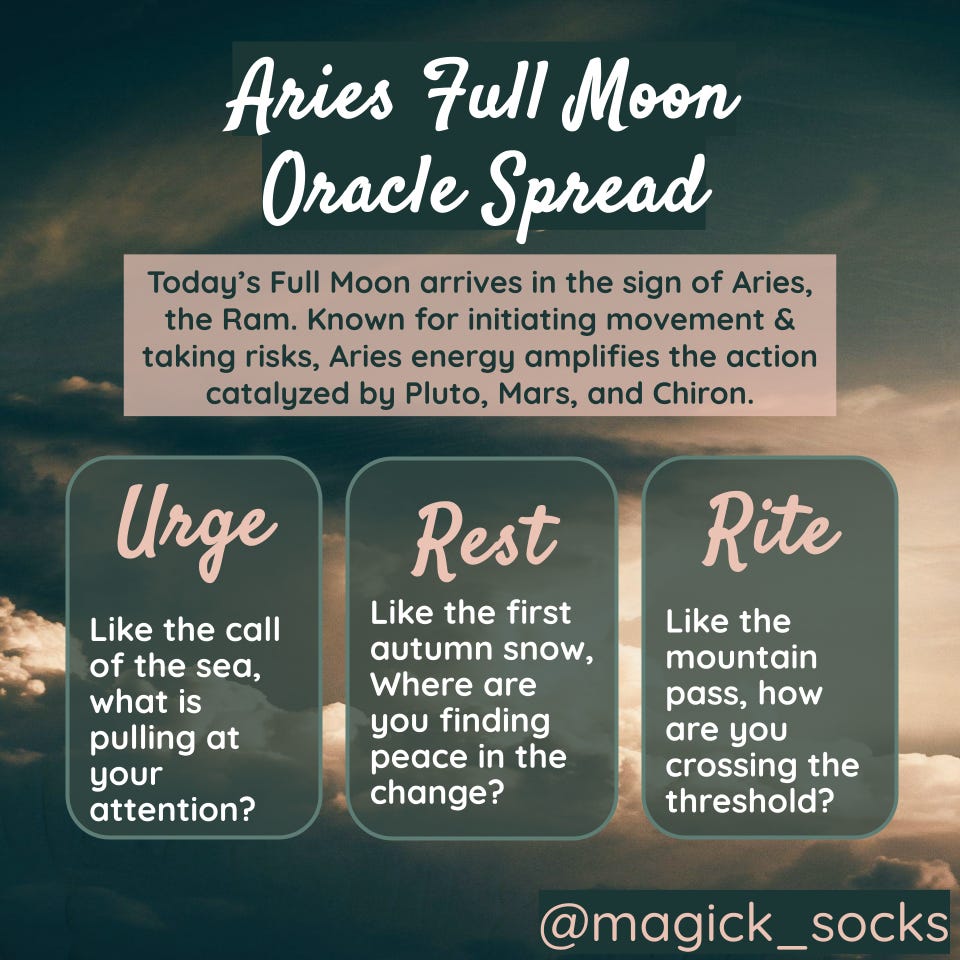 Aries Full Moon
Oracle Spread

Today's Full Moon arrives in the sign of Aries, the Ram. Known for initiating movement & taking risks, Aries energy amplifies the action catalyzed by Pluto, Mars, and Chiron.

Urge

Like the call of the sea, what is pulling at your attention?

Rest

Like the first autumn snow, Where are you finding peace in the change?

Rite

Like the mountain pass, how are you crossing the threshold?

@magick_socks